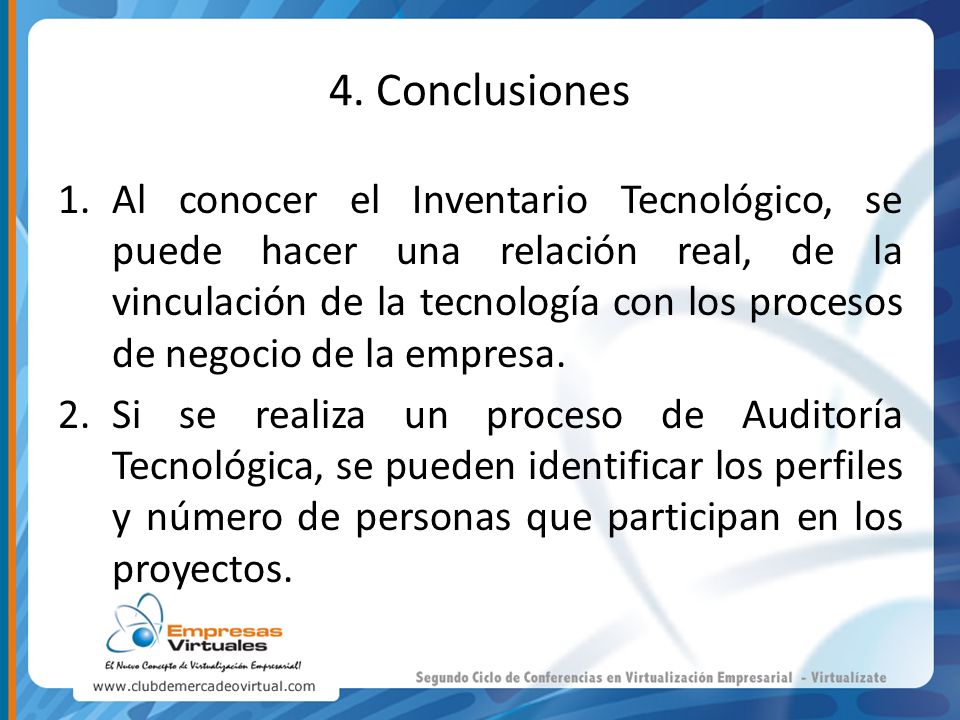 4. Conclusiones

1. Al conocer el Inventario Tecnológico, se puede hacer una relación real, de la vinculación de la tecnología con los procesos de negocio de la empresa.

2. Si se realiza un proceso de Auditoría Tecnológica, se pueden identificar los perfiles y número de personas que participan en los proyectos.

Empresas Virtuales
El Nuevo Concepto de Virtualización Empresarial!
www.clubdemercadeovirtual.com

Segundo Ciclo de Conferencias en Virtualización Empresarial - Virtualízate